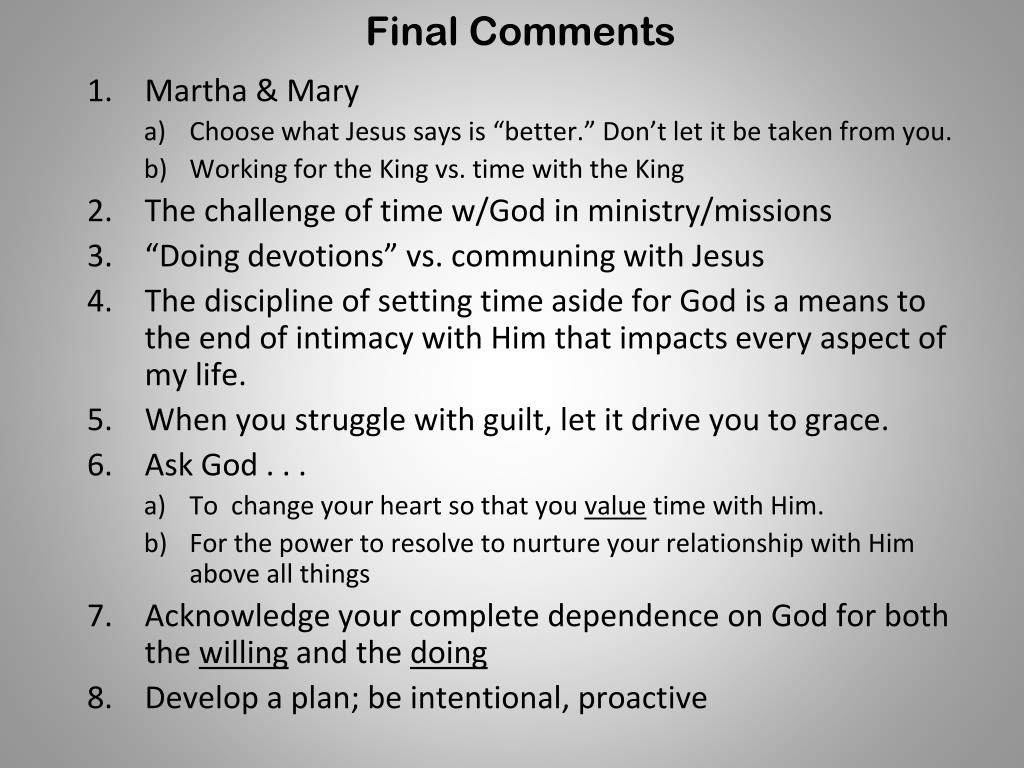 Final Comments

1. Martha & Mary
a) Choose what Jesus says is “better.” Don’t let it be taken from you.
b) Working for the King vs. time with the King
2. The challenge of time w/God in ministry/missions
3. “Doing devotions” vs. communing with Jesus
4. The discipline of setting time aside for God is a means to the end of intimacy with Him that impacts every aspect of my life.
5. When you struggle with guilt, let it drive you to grace.
6. Ask God . . .
a) To change your heart so that you value time with Him.
b) For the power to resolve to nurture your relationship with Him above all things
7. Acknowledge your complete dependence on God for both the willing and the doing
8. Develop a plan; be intentional, proactive